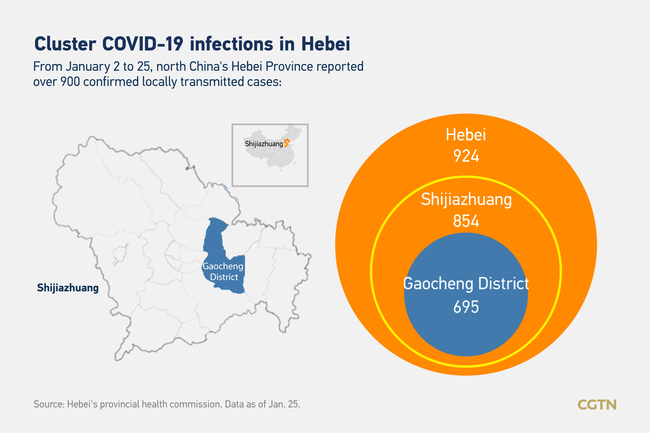 Cluster COVID-19 infections in Hebei

From January 2 to 25, north China's Hebei Province reported over 900 confirmed locally transmitted cases:

Shijiazhuang

Gaocheng District

Shijiazhuang

Hebei
924

Shijiazhuang
854

Gaocheng District
695

Source: Hebei's provincial health commission. Data as of Jan. 25.

CGTN